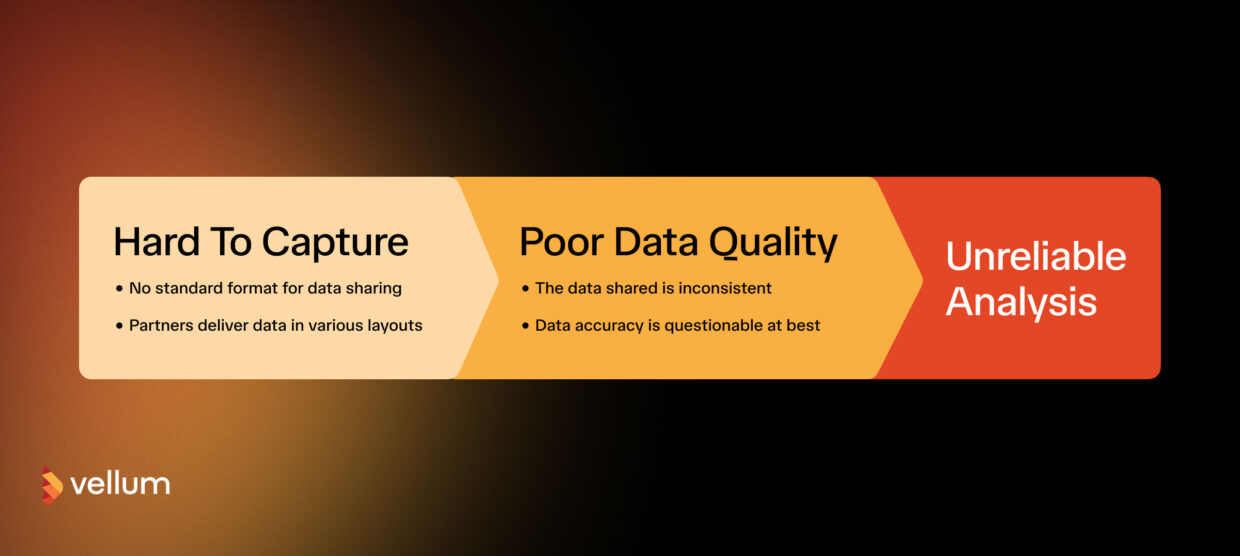 Hard To Capture

• No standard format for data sharing

• Partners deliver data in various layouts

Poor Data Quality

• The data shared is inconsistent

• Data accuracy is questionable at best

Unreliable Analysis

vellum